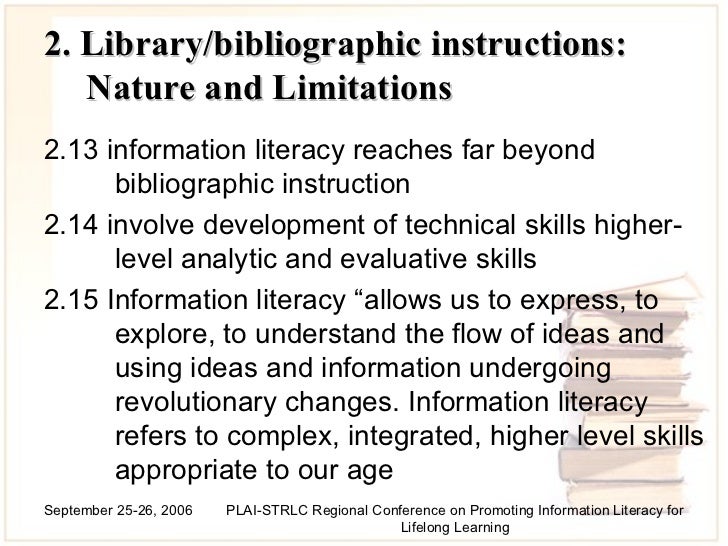 2. Library/bibliographic instructions: Nature and Limitations

2.13 information literacy reaches far beyond bibliographic instruction

2.14 involve development of technical skills higher-level analytic and evaluative skills

2.15 Information literacy “allows us to express, to explore, to understand the flow of ideas and using ideas and information undergoing revolutionary changes. Information literacy refers to complex, integrated, higher level skills appropriate to our age

September 25-26, 2006 PLAI-STRLC Regional Conference on Promoting Information Literacy for Lifelong Learning